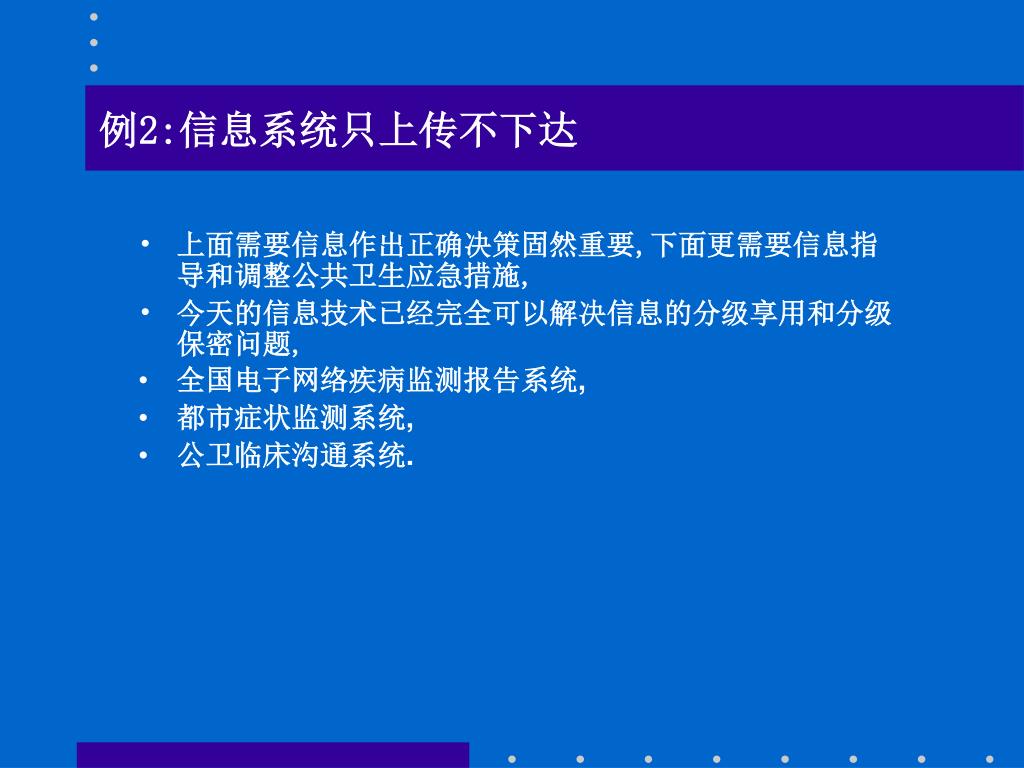 例2:信息系统只上传不下达

• 上面需要信息作出正确决策固然重要,下面更需要信息指导和调整公共卫生应急措施,
• 今天的信息技术已经完全可以解决信息的分级享用和分级保密问题,
• 全国电子网络疾病监测报告系统,
• 都市症状监测系统,
• 公卫临床沟通系统.